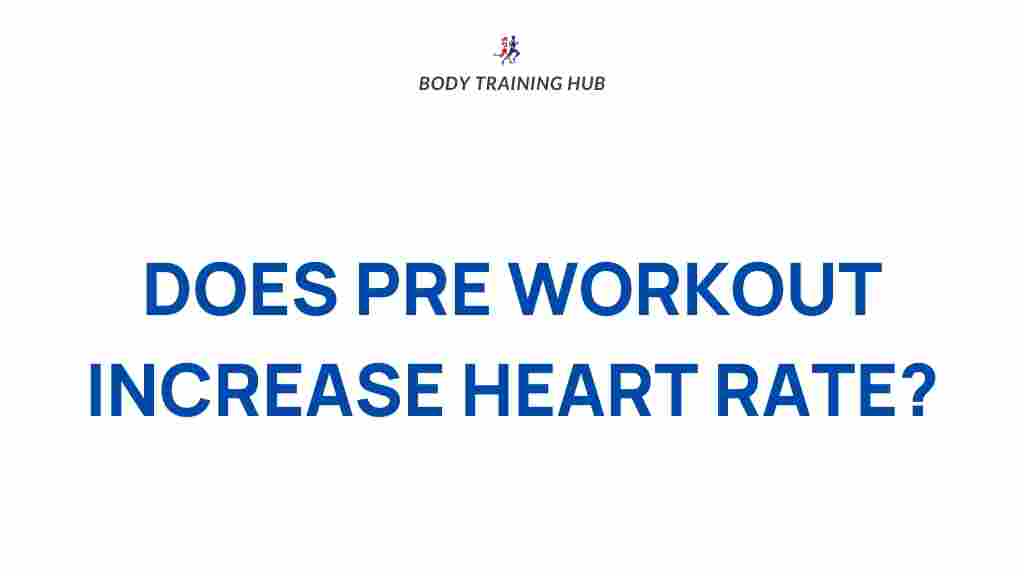 BODY TRAINING HUB

DOES PRE WORKOUT INCREASE HEART RATE?